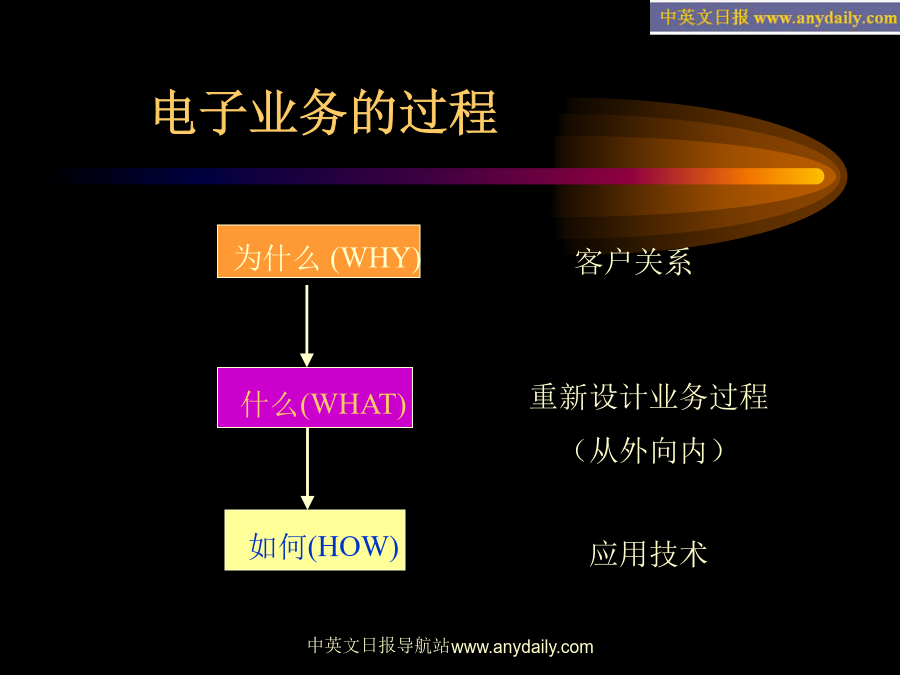 中英文日报 www.anydaily.com

电子业务的过程

为什么 (WHY)

客户关系

什么(WHAT)

重新设计业务过程
（从外向内）

如何(HOW)

应用技术

中英文日报导航站www.anydaily.com